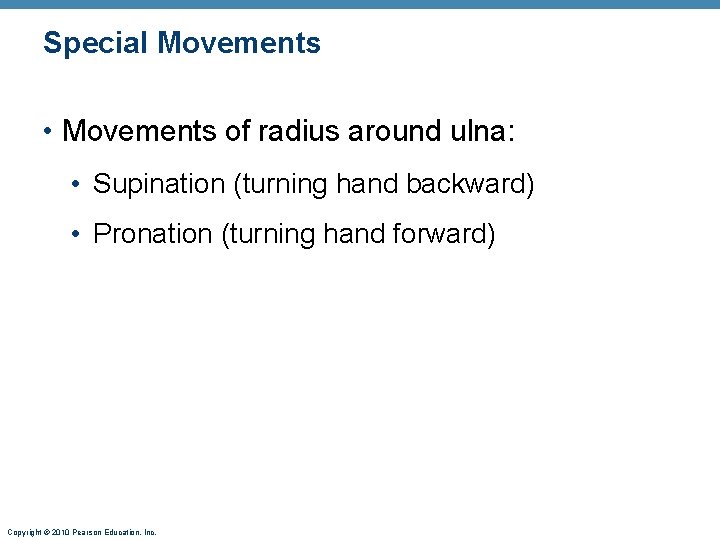 Special Movements

• Movements of radius around ulna:

• Supination (turning hand backward)

• Pronation (turning hand forward)

Copyright © 2010 Pearson Education, Inc.